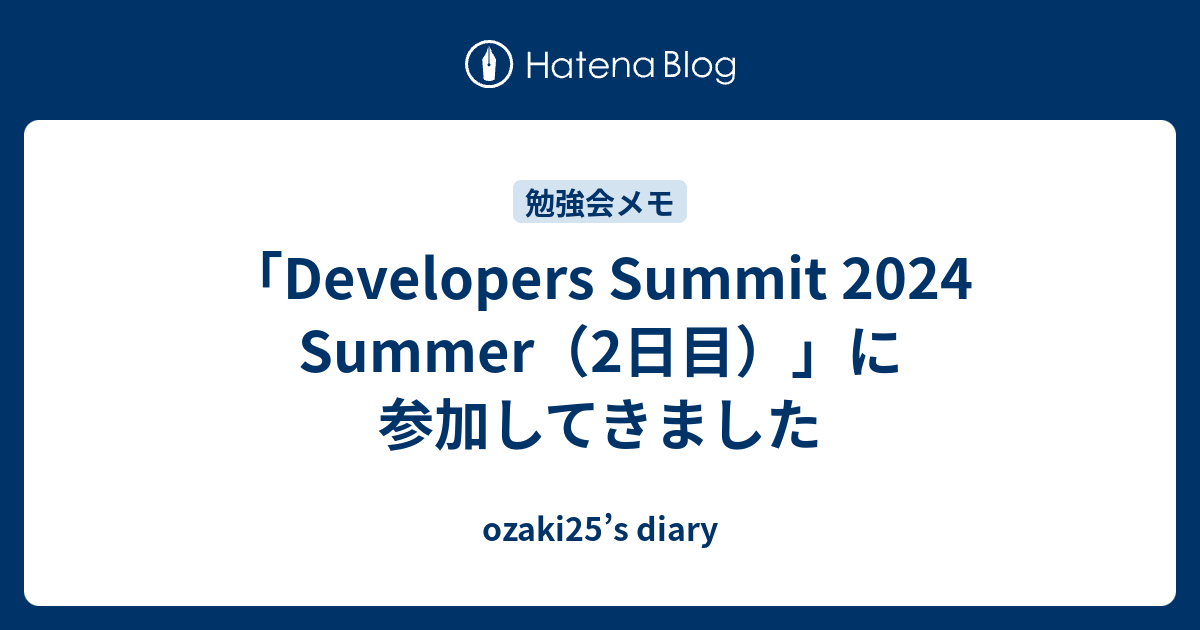 Hatena Blog

勉強会メモ

「Developers Summit 2024 Summer（2日目）」に参加してきました

ozaki25’s diary